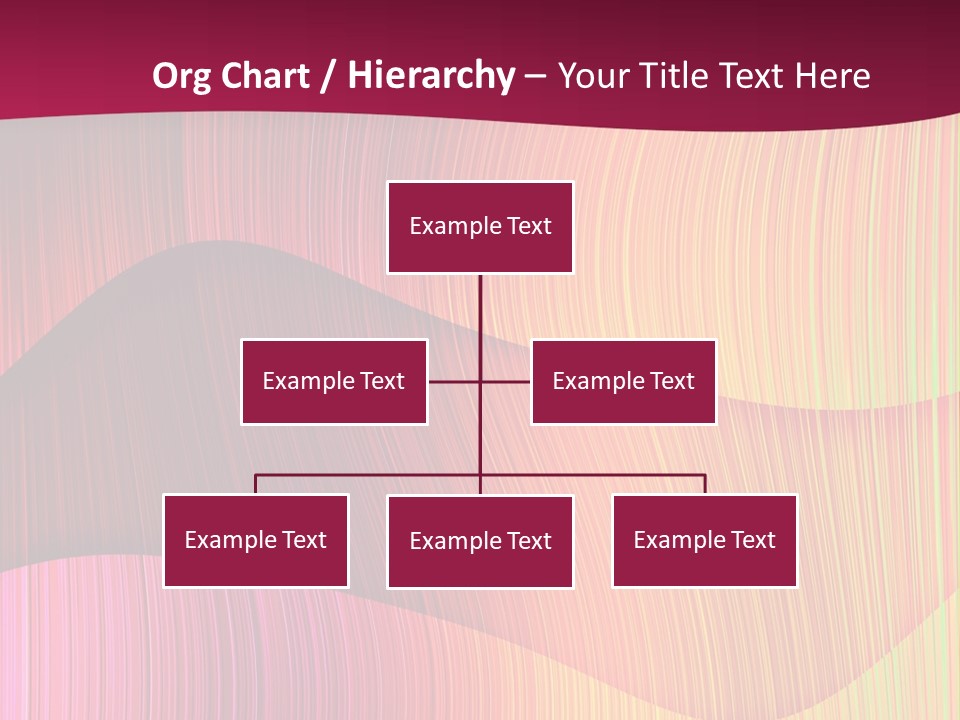 Org Chart / Hierarchy – Your Title Text Here

Example Text

Example Text

Example Text

Example Text

Example Text

Example Text